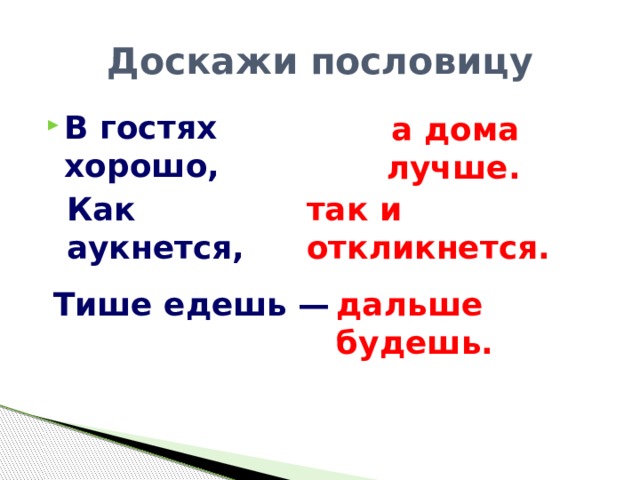 Доскажи пословицу

В гостях хорошо, а дома лучше.

Как аукнется, так и откликнется.

Тише едешь — дальше будешь.